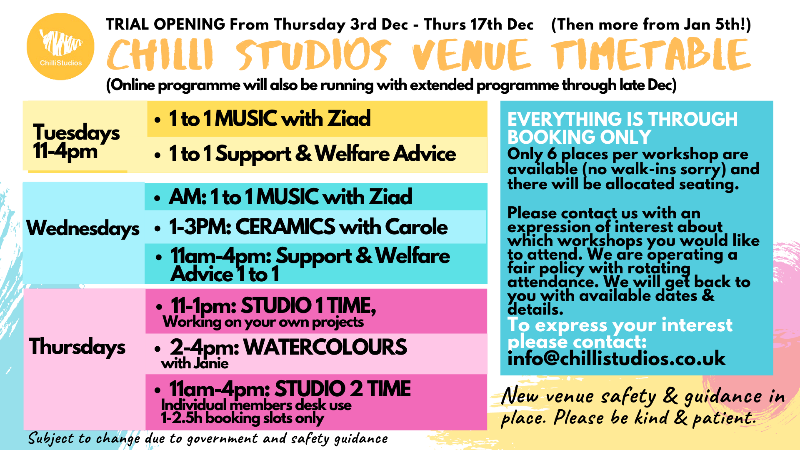 Chilli Studios

TRIAL OPENING From Thursday 3rd Dec - Thurs 17th Dec (Then more from Jan 5th!)

CHILLI STUDIOS VENUE TIMETABLE

(Online programme will also be running with extended programme through late Dec)

Tuesdays 11-4pm
• 1 to 1 MUSIC with Ziad
• 1 to 1 Support & Welfare Advice

Wednesdays
• AM: 1 to 1 MUSIC with Ziad
• 1-3PM: CERAMICS with Carole
• 11am-4pm: Support & Welfare Advice 1 to 1

Thursdays
• 11-1pm: STUDIO 1 TIME, Working on your own projects
• 2-4pm: WATERCOLOURS with Janie
• 11am-4pm: STUDIO 2 TIME Individual members desk use 1-2.5h booking slots only

Subject to change due to government and safety guidance

EVERYTHING IS THROUGH BOOKING ONLY
Only 6 places per workshop are available (no walk-ins sorry) and there will be allocated seating.

Please contact us with an expression of interest about which workshops you would like to attend. We are operating a fair policy with rotating attendance. We will get back to you with available dates & details.
To express your interest please contact:
info@chillistudios.co.uk

New venue safety & guidance in place. Please be kind & patient.